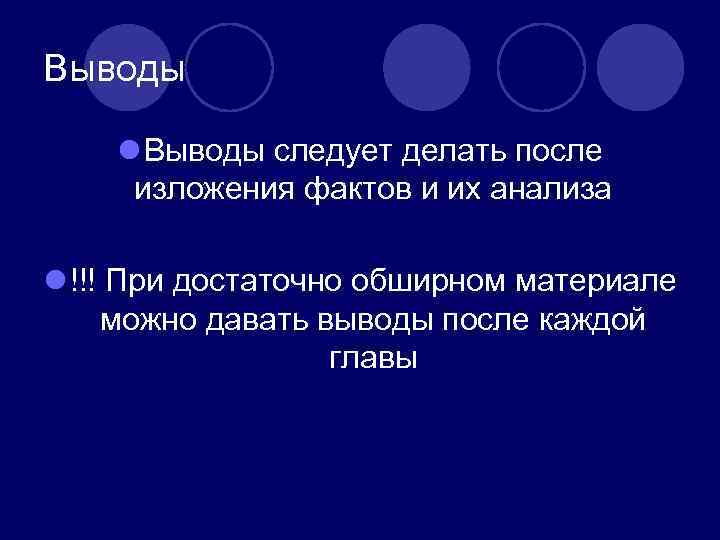 Выводы

Выводы следует делать после изложения фактов и их анализа

!!! При достаточно обширном материале можно давать выводы после каждой главы